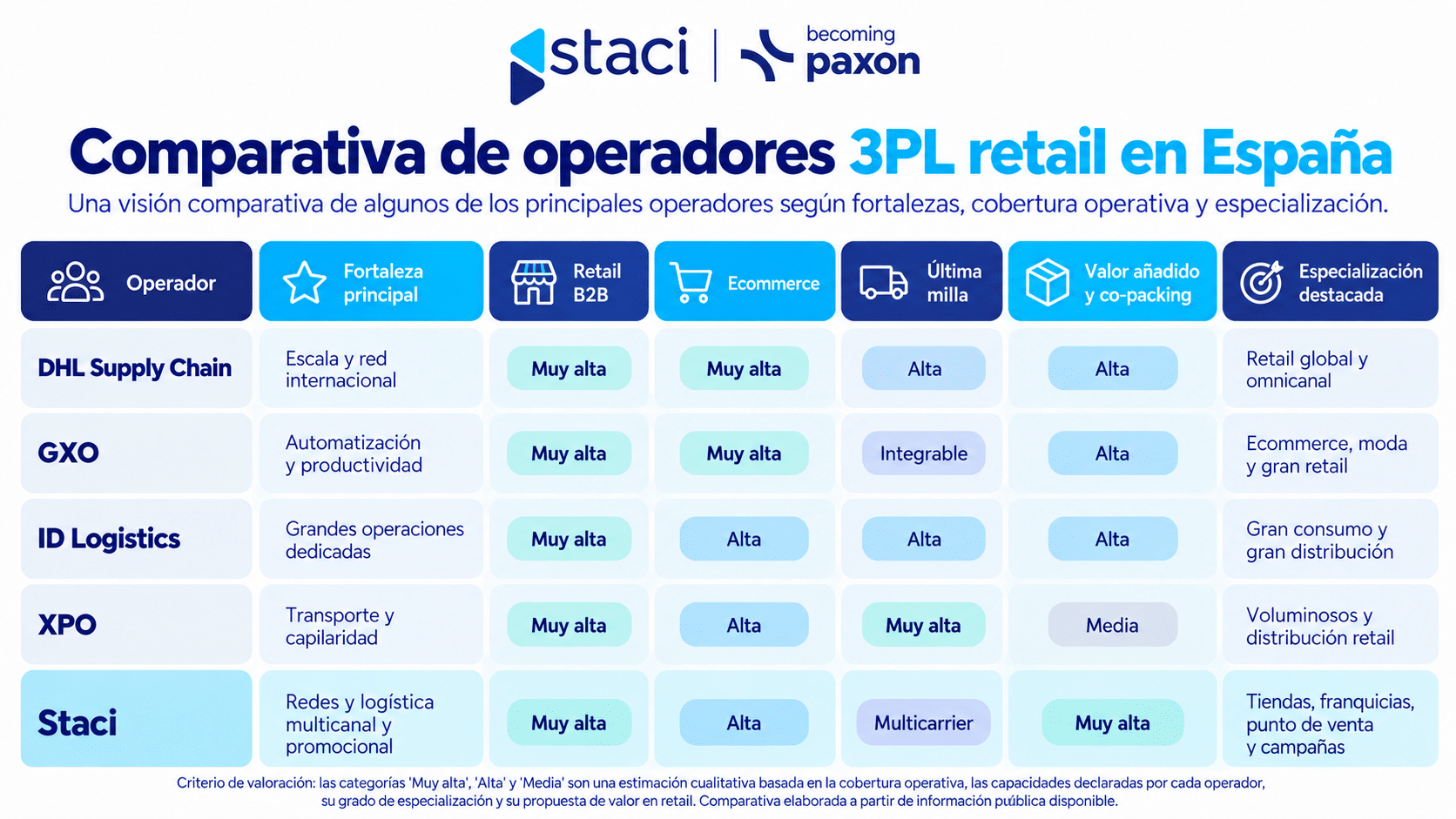 staci | becoming paxon

Comparativa de operadores 3PL retail en España

Una visión comparativa de algunos de los principales operadores según fortalezas, cobertura operativa y especialización.

| Operador | Fortaleza principal | Retail B2B | Ecommerce | Última milla | Valor añadido y co-packing | Especialización destacada |
|---|---|---|---|---|---|---|
| DHL Supply Chain | Escala y red internacional | Muy alta | Muy alta | Alta | Alta | Retail global y omnicanal |
| GXO | Automatización y productividad | Muy alta | Muy alta | Integrable | Alta | Ecommerce, moda y gran retail |
| ID Logistics | Grandes operaciones dedicadas | Muy alta | Alta | Alta | Alta | Gran consumo y gran distribución |
| XPO | Transporte y capilaridad | Muy alta | Alta | Muy alta | Media | Voluminosos y distribución retail |
| Staci | Redes y logística multicanal y promocional | Muy alta | Alta | Multicarrier | Muy alta | Tiendas, franquicias, punto de venta y campañas |

Criterio de valoración: las categorías 'Muy alta', 'Alta' y 'Media' son una estimación cualitativa basada en la cobertura operativa, las capacidades declaradas por cada operador, su grado de especialización y su propuesta de valor en retail. Comparativa elaborada a partir de información pública disponible.